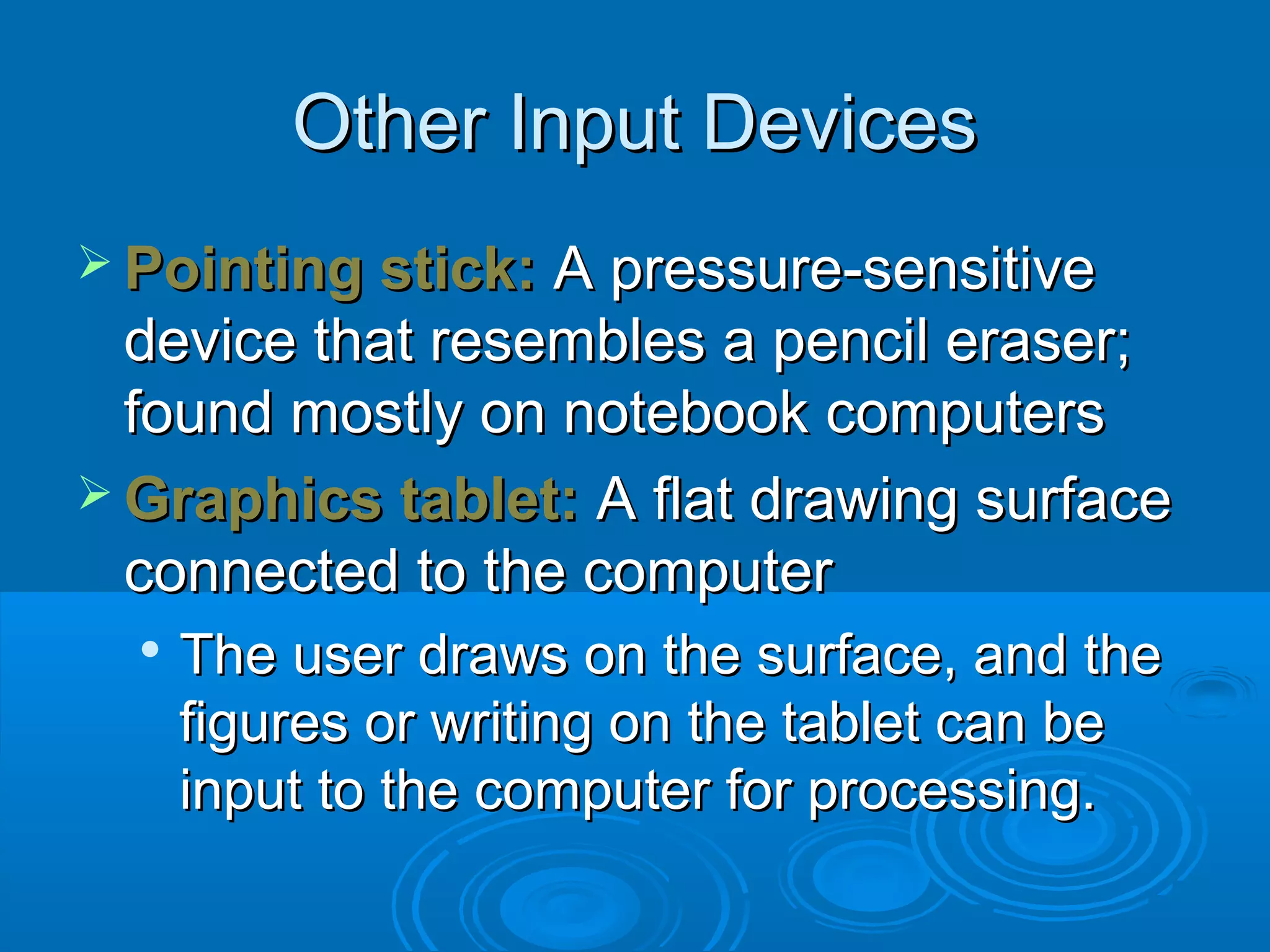 Other Input Devices

➢ Pointing stick: A pressure-sensitive device that resembles a pencil eraser; found mostly on notebook computers

➢ Graphics tablet: A flat drawing surface connected to the computer

• The user draws on the surface, and the figures or writing on the tablet can be input to the computer for processing.